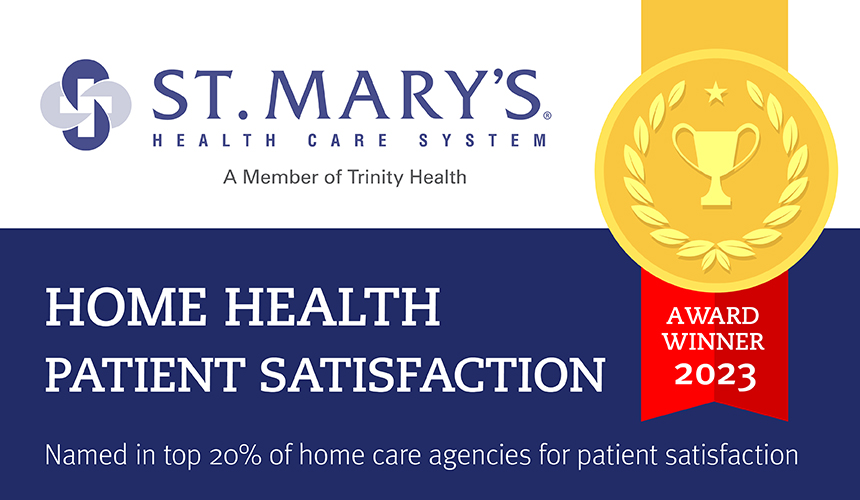 ST. MARY'S®
HEALTH CARE SYSTEM
A Member of Trinity Health

HOME HEALTH
PATIENT SATISFACTION

AWARD WINNER 2023

Named in top 20% of home care agencies for patient satisfaction